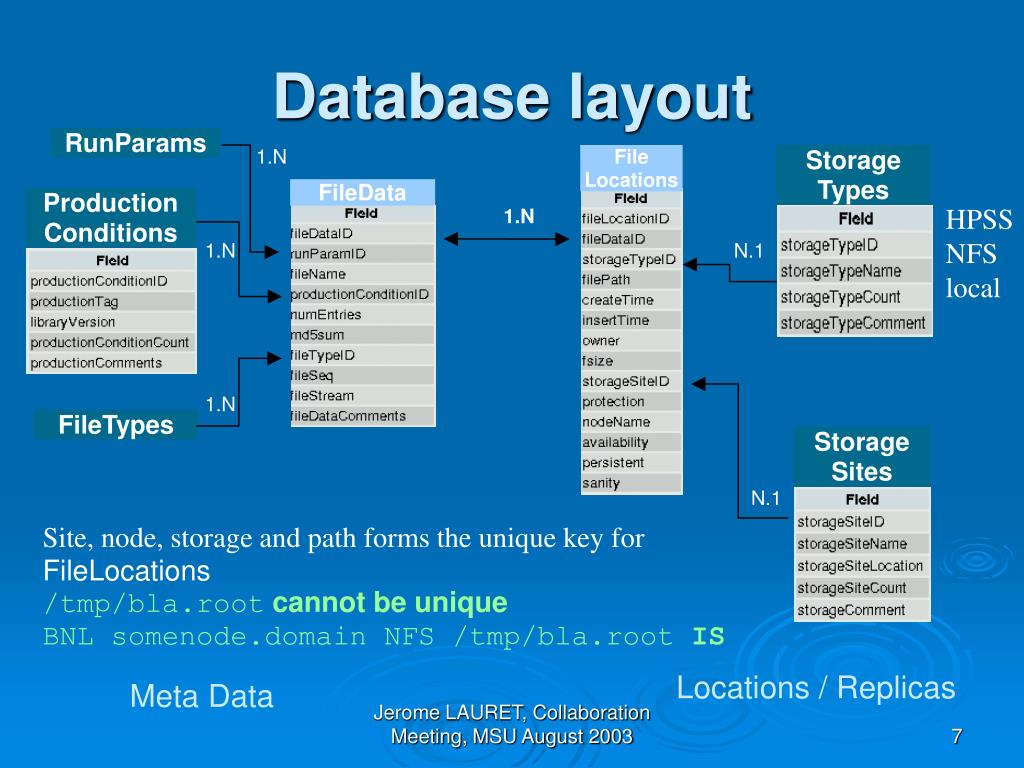 Database layout

RunParams

1.N

Production Conditions

| Field |
|---|
| productionConditionID |
| productionTag |
| libraryVersion |
| productionConditionCount |
| productionComments |

1.N

FileTypes

1.N

FileData

| Field |
|---|
| fileDataID |
| runParamID |
| fileName |
| productionConditionID |
| numEntries |
| md5sum |
| fileTypeID |
| fileSeq |
| fileStream |
| fileDataComments |

1.N

File Locations

| Field |
|---|
| fileLocationID |
| fileDataID |
| storageTypeID |
| filePath |
| createTime |
| insertTime |
| owner |
| fsize |
| storageSiteID |
| protection |
| nodeName |
| availability |
| persistent |
| sanity |

N.1

Storage Types

| Field |
|---|
| storageTypeID |
| storageTypeName |
| storageTypeCount |
| storageTypeComment |

HPSS
NFS
local

N.1

Storage Sites

| Field |
|---|
| storageSiteID |
| storageSiteName |
| storageSiteLocation |
| storageSiteCount |
| storageComment |

Site, node, storage and path forms the unique key for FileLocations
/tmp/bla.root cannot be unique
BNL somenode.domain NFS /tmp/bla.root IS

Meta Data

Locations / Replicas

Jerome LAURET, Collaboration Meeting, MSU August 2003

7